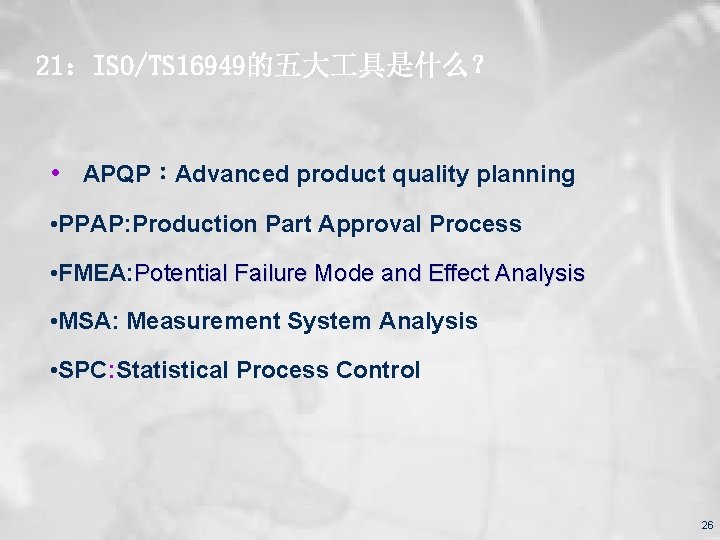 21：ISO/TS16949的五大工具是什么？

• APQP：Advanced product quality planning

•PPAP:Production Part Approval Process

•FMEA:Potential Failure Mode and Effect Analysis

•MSA: Measurement System Analysis

•SPC:Statistical Process Control

26